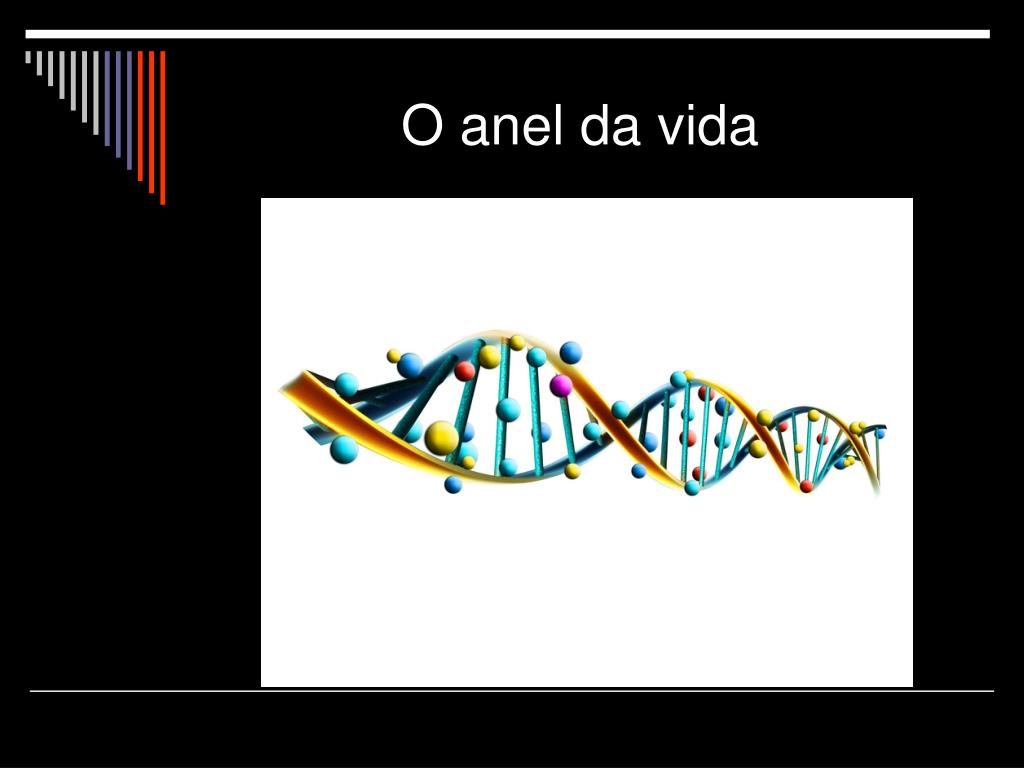 O anel da vida